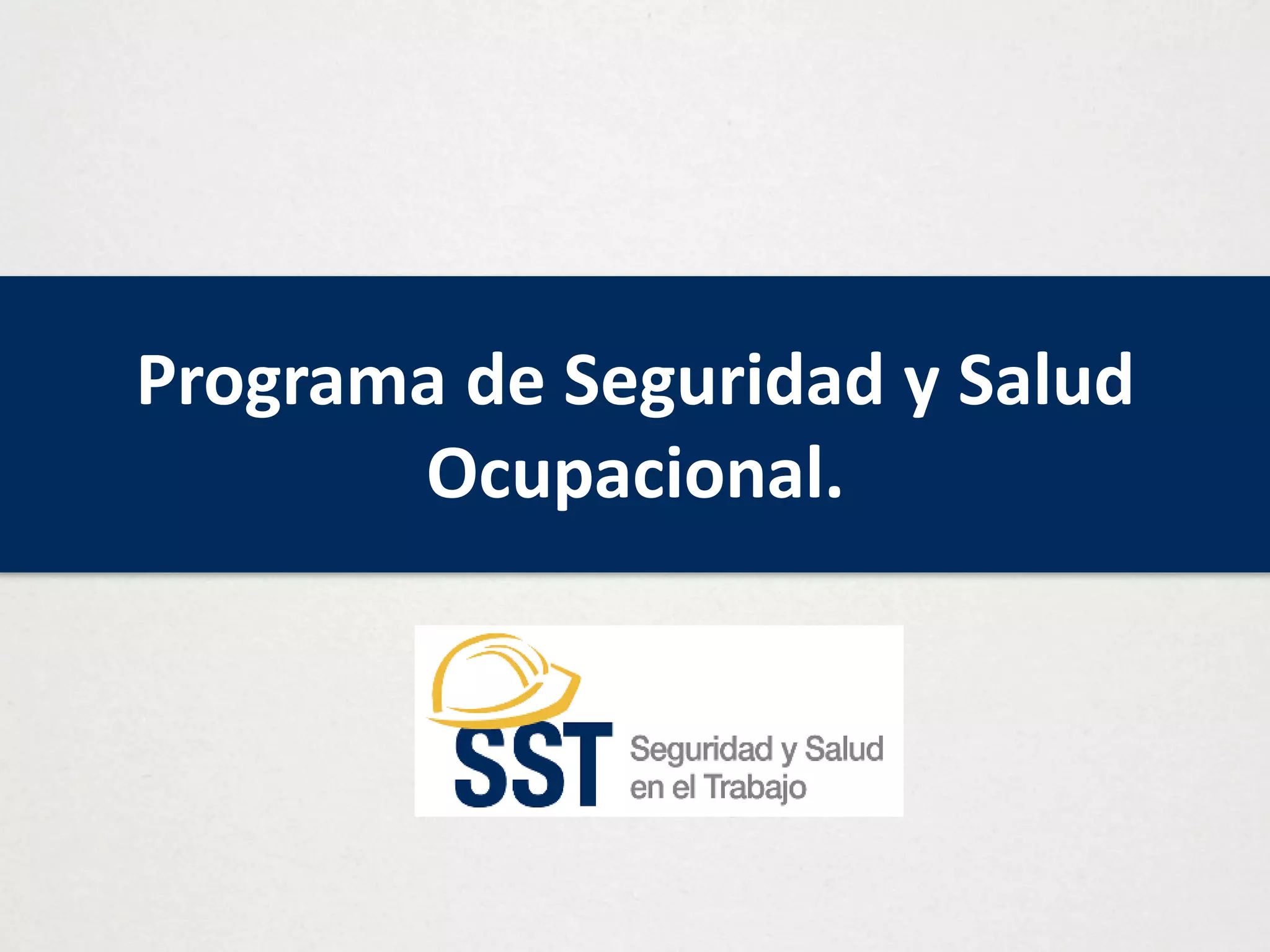 Programa de Seguridad y Salud Ocupacional.

SST Seguridad y Salud en el Trabajo